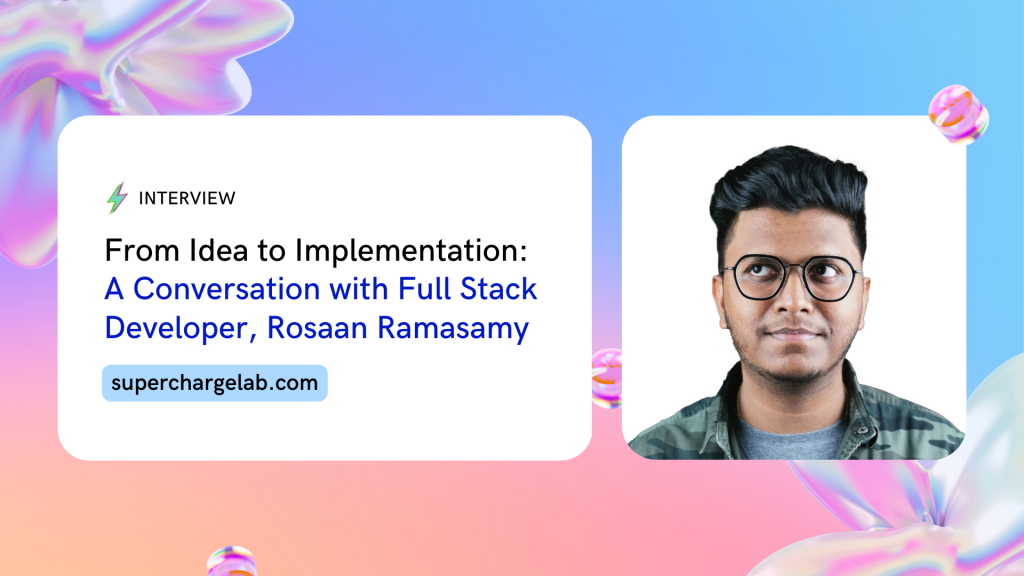 INTERVIEW

From Idea to Implementation: A Conversation with Full Stack Developer, Rosaan Ramasamy

superchargelab.com